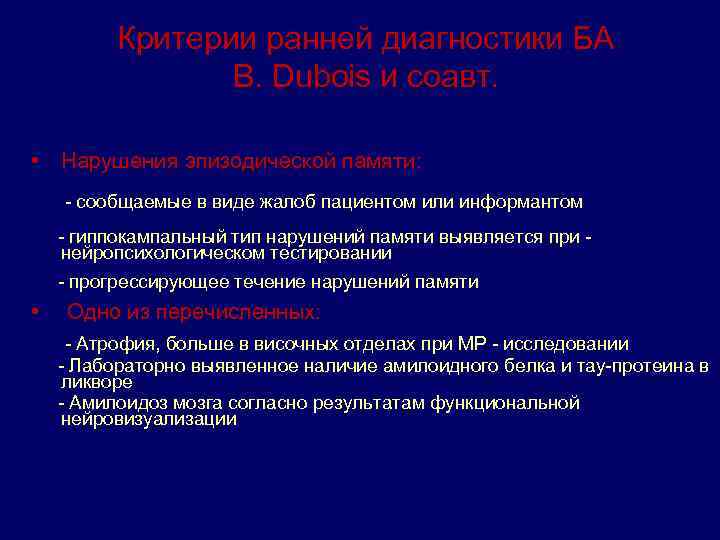 Критерии ранней диагностики БА
B. Dubois и соавт.

• Нарушения эпизодической памяти:

- сообщаемые в виде жалоб пациентом или информантом

- гиппокампальный тип нарушений памяти выявляется при - нейропсихологическом тестировании

- прогрессирующее течение нарушений памяти

• Одно из перечисленных:

- Атрофия, больше в височных отделах при МР - исследовании

- Лабораторно выявленное наличие амилоидного белка и тау-протеина в ликворе

- Амилоидоз мозга согласно результатам функциональной нейровизуализации